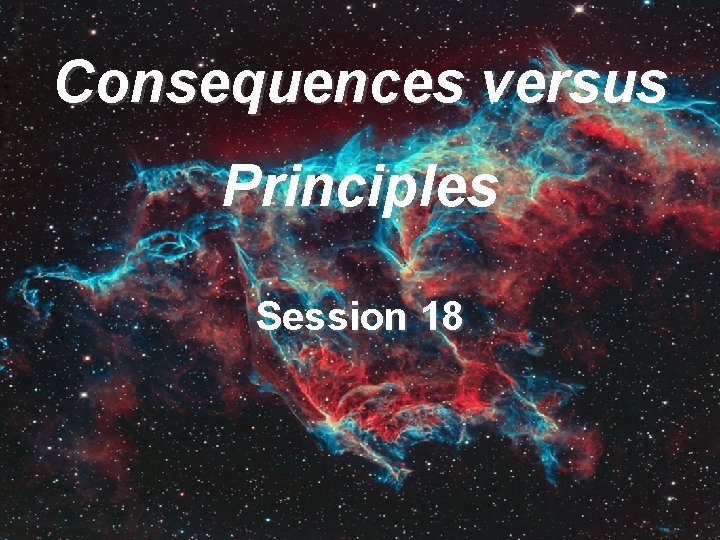 Consequences versus Principles

Session 18